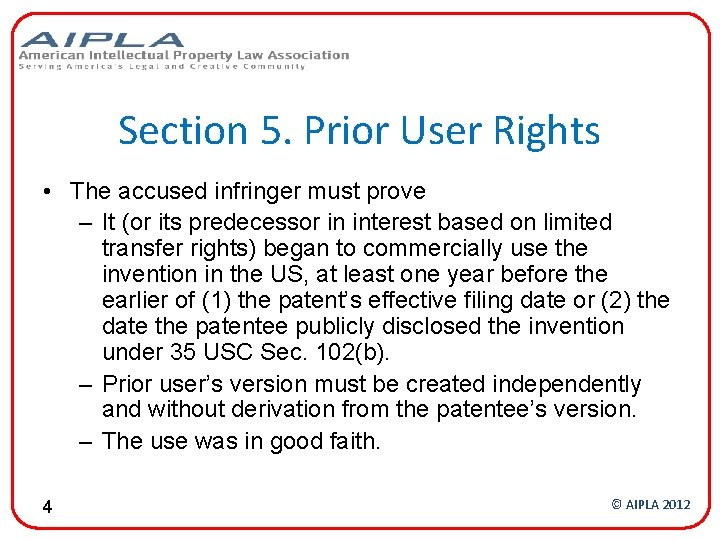 AIPLA
American Intellectual Property Law Association
Serving America's Legal and Creative Community

Section 5. Prior User Rights

• The accused infringer must prove
– It (or its predecessor in interest based on limited transfer rights) began to commercially use the invention in the US, at least one year before the earlier of (1) the patent's effective filing date or (2) the date the patentee publicly disclosed the invention under 35 USC Sec. 102(b).
– Prior user's version must be created independently and without derivation from the patentee's version.
– The use was in good faith.

4

© AIPLA 2012